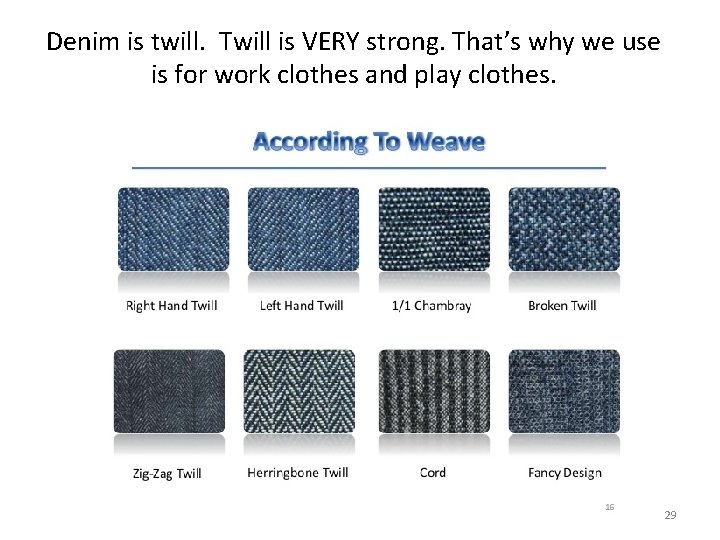 Denim is twill. Twill is VERY strong. That's why we use is for work clothes and play clothes.

According To Weave

Right Hand Twill

Left Hand Twill

1/1 Chambray

Broken Twill

Zig-Zag Twill

Herringbone Twill

Cord

Fancy Design

16

29